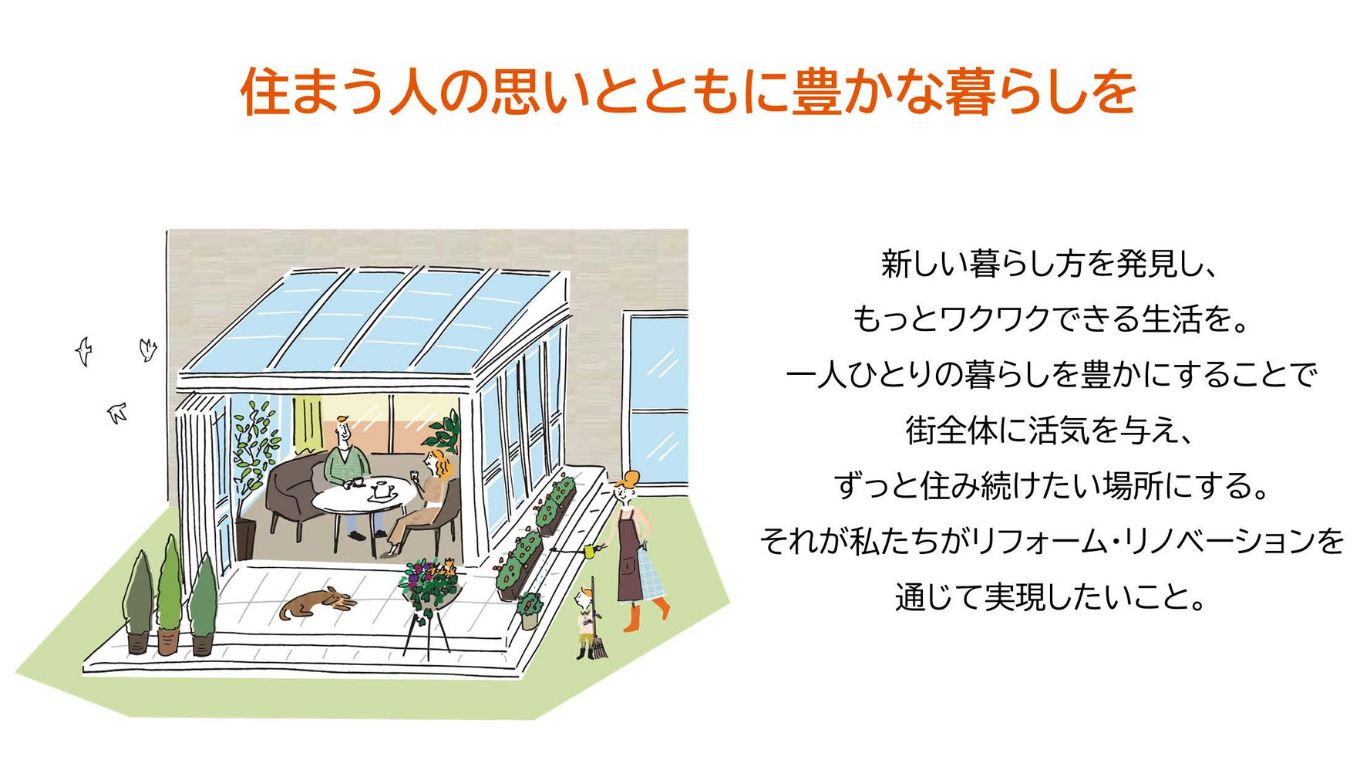 住まう人の思いとともに豊かな暮らしを

新しい暮らし方を発見し、
もっとワクワクできる生活を。
一人ひとりの暮らしを豊かにすることで
街全体に活気を与え、
ずっと住み続けたい場所にする。
それが私たちがリフォーム・リノベーションを
通じて実現したいこと。